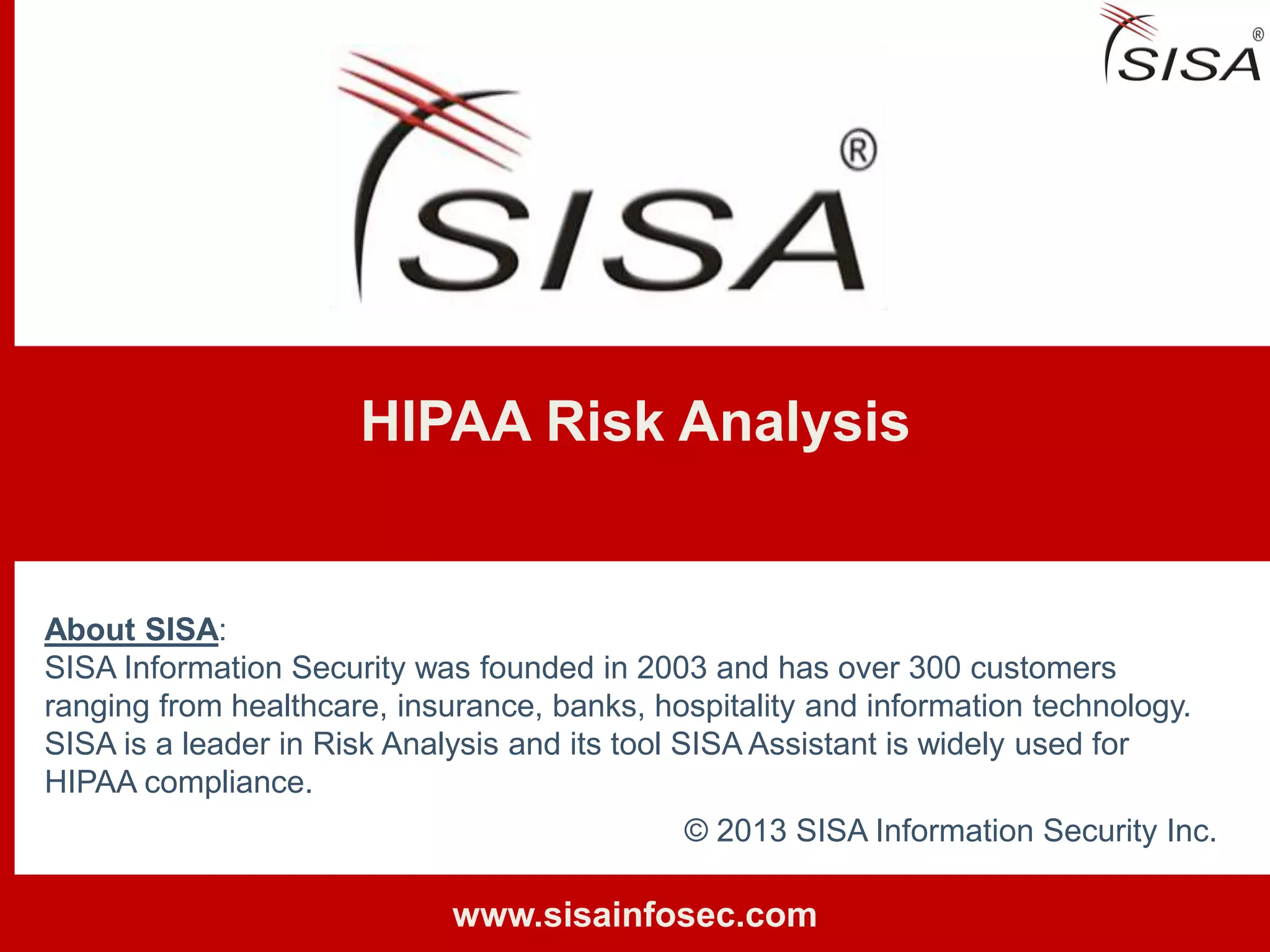 SISA®

SISA®

HIPAA Risk Analysis

About SISA:
SISA Information Security was founded in 2003 and has over 300 customers ranging from healthcare, insurance, banks, hospitality and information technology. SISA is a leader in Risk Analysis and its tool SISA Assistant is widely used for HIPAA compliance.

© 2013 SISA Information Security Inc.

www.sisainfosec.com